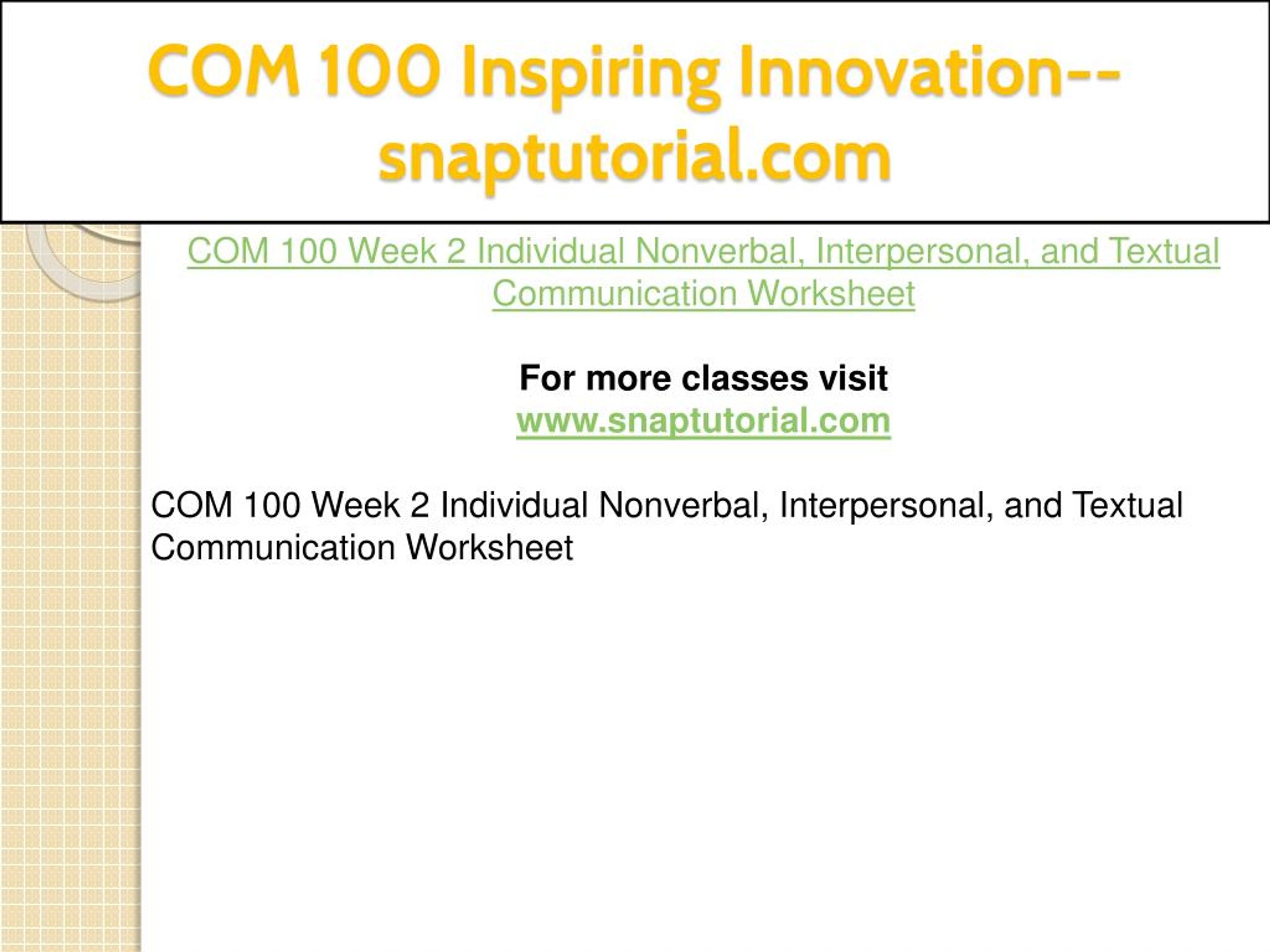 COM 100 Inspiring Innovation--snaptutorial.com

COM 100 Week 2 Individual Nonverbal, Interpersonal, and Textual Communication Worksheet

For more classes visit
www.snaptutorial.com

COM 100 Week 2 Individual Nonverbal, Interpersonal, and Textual Communication Worksheet